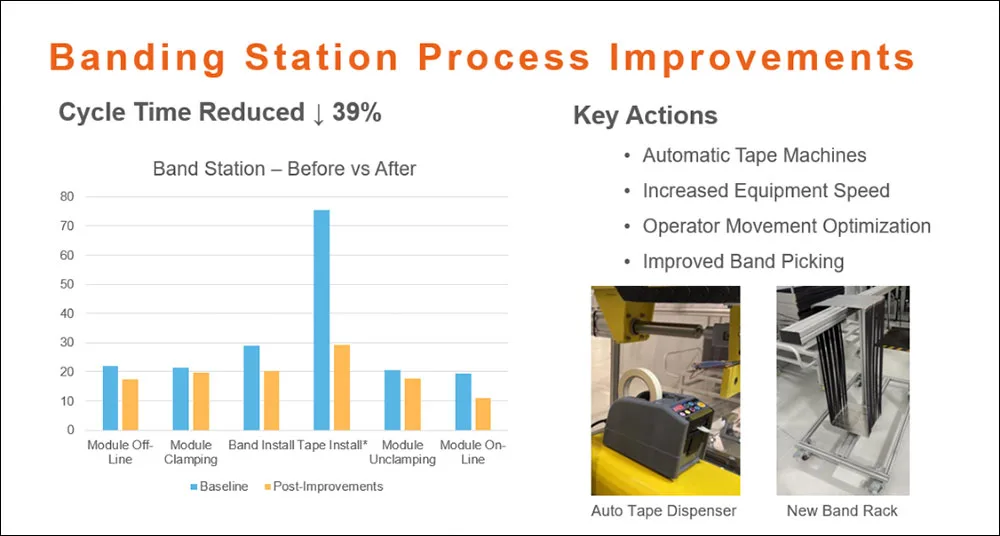 Banding Station Process Improvements

Cycle Time Reduced ↓ 39%

Band Station – Before vs After

80
70
60
50
40
30
20
10
0

Module Off-Line
Module Clamping
Band Install
Tape Install*
Module Unclamping
Module On-Line

Baseline
Post-Improvements

Key Actions

• Automatic Tape Machines
• Increased Equipment Speed
• Operator Movement Optimization
• Improved Band Picking

Auto Tape Dispenser

New Band Rack